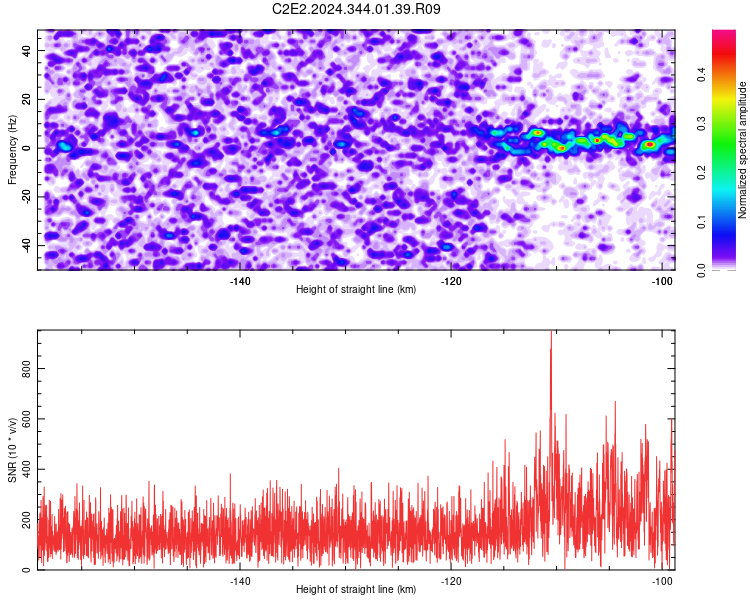 C2E2.2024.344.01.39.R09

Frequency (Hz)
40
20
0
-20
-40

-140
-120
-100
Height of straight line (km)

Normalized spectral amplitude
0.0
0.1
0.2
0.3
0.4

SNR (10 * v/v)
800
600
400
200
0

-140
-120
-100
Height of straight line (km)